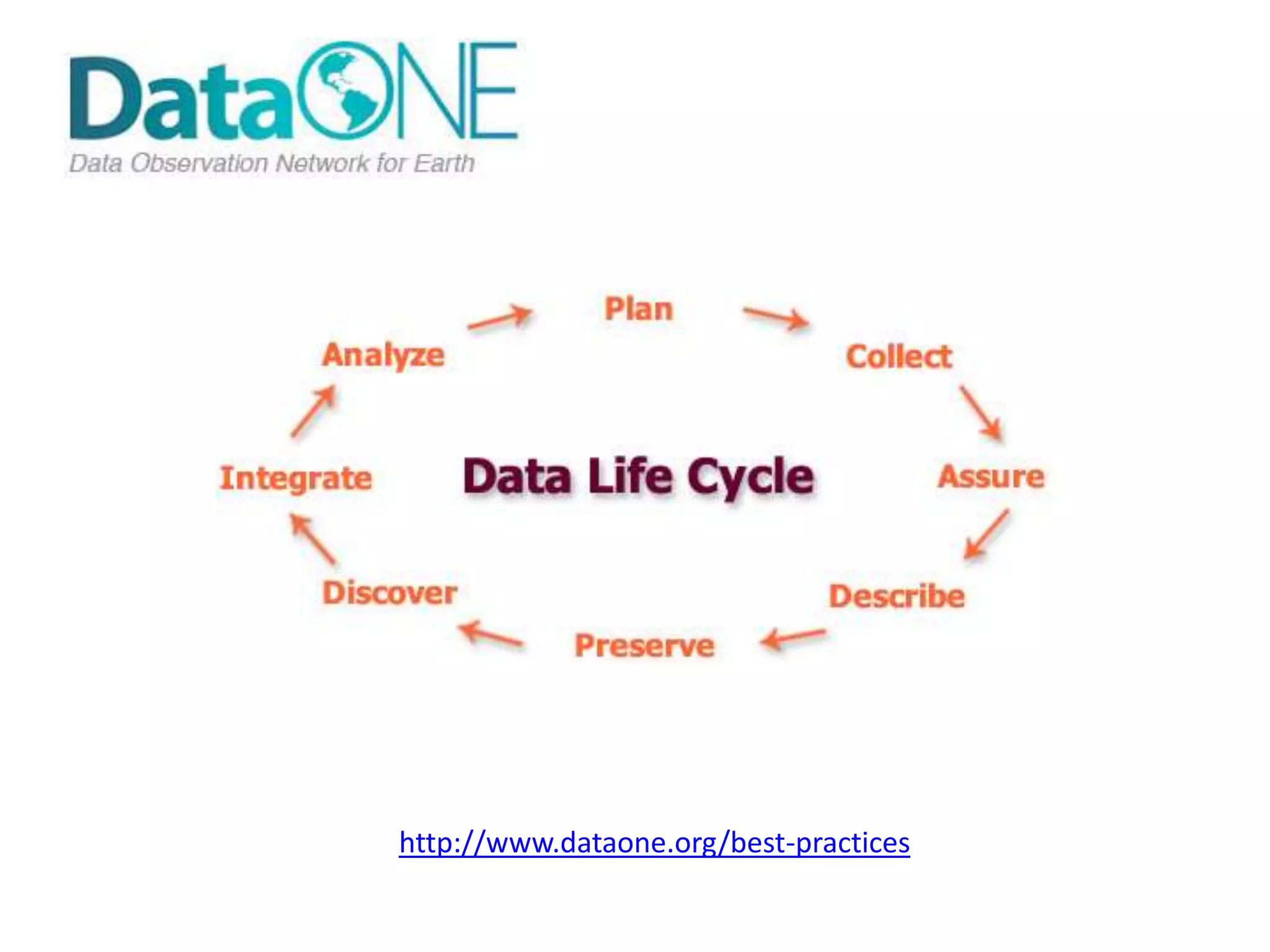 DataONE
Data Observation Network for Earth

Plan

Collect

Assure

Describe

Preserve

Discover

Integrate

Analyze

Data Life Cycle

http://www.dataone.org/best-practices